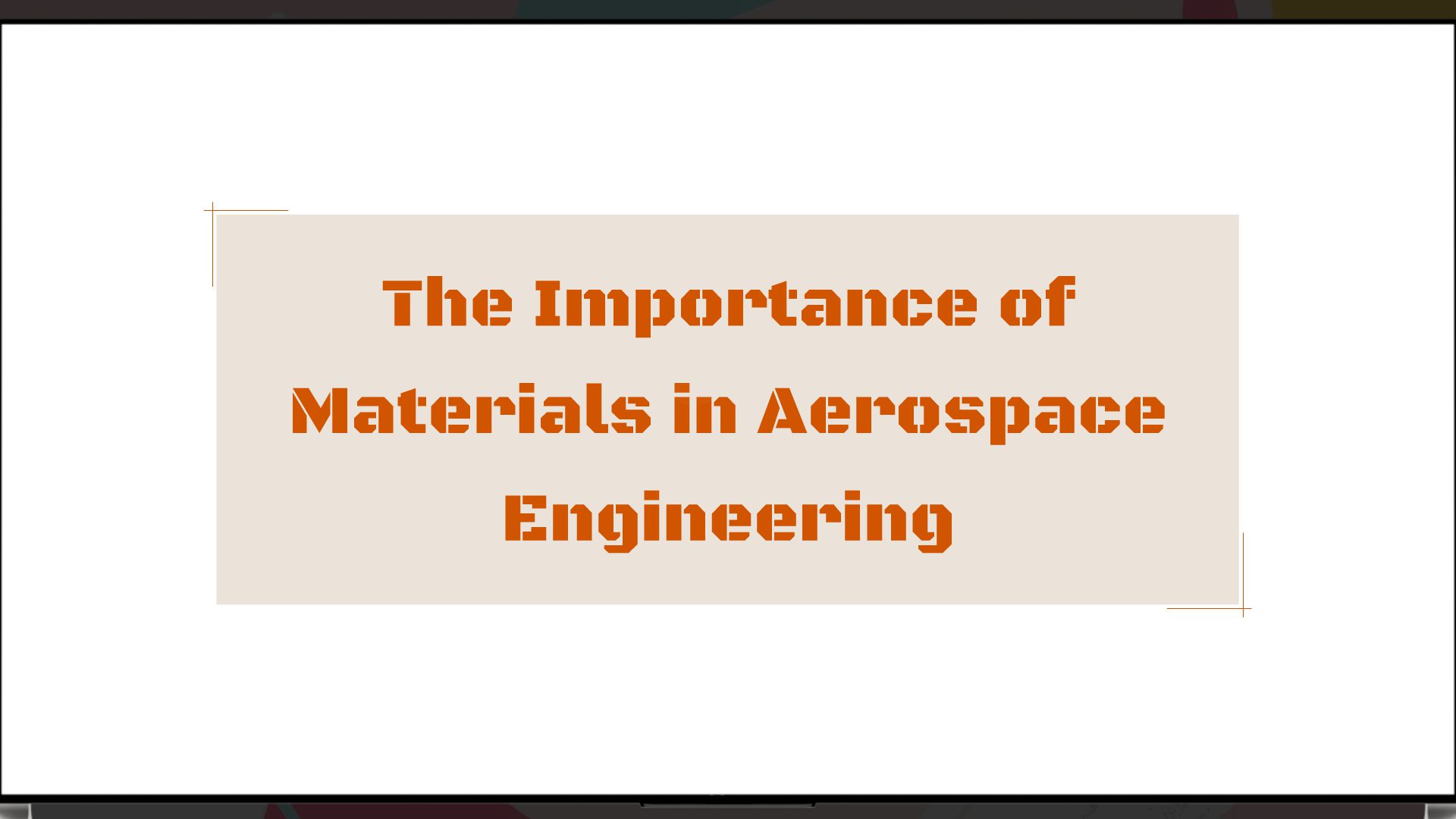 The Importance of Materials in Aerospace Engineering